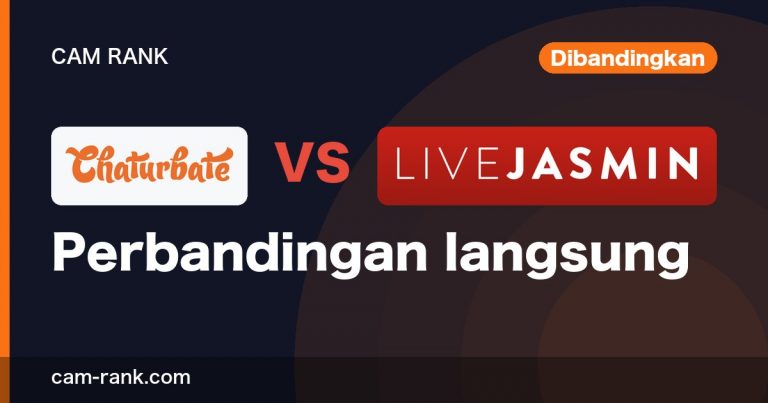 CAM RANK

Dibandingkan

Chaturbate

VS

LIVEJASMIN

Perbandingan langsung

cam-rank.com